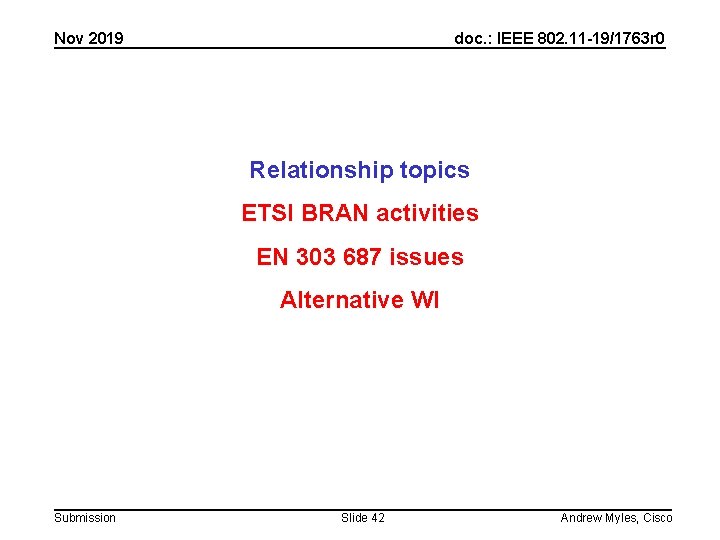 Nov 2019

doc.: IEEE 802.11-19/1763r0

Relationship topics

ETSI BRAN activities

EN 303 687 issues

Alternative WI

Submission

Slide 42

Andrew Myles, Cisco